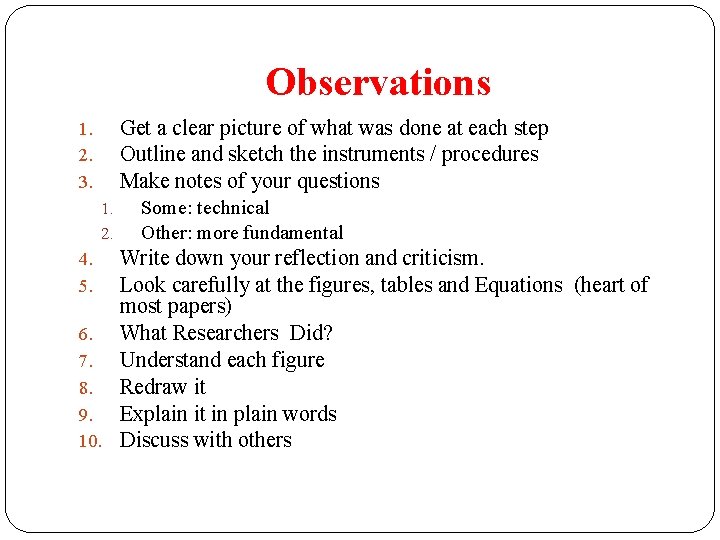 Observations

1. Get a clear picture of what was done at each step
2. Outline and sketch the instruments / procedures
3. Make notes of your questions
   1. Some: technical
   2. Other: more fundamental
4. Write down your reflection and criticism.
5. Look carefully at the figures, tables and Equations (heart of most papers)
6. What Researchers Did?
7. Understand each figure
8. Redraw it
9. Explain it in plain words
10. Discuss with others